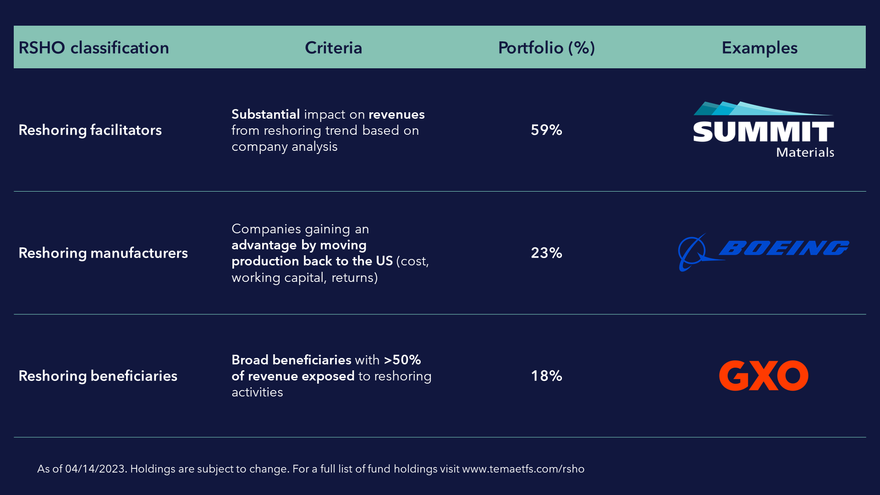 | RSHO classification | Criteria | Portfolio (%) | Examples |
|---|---|---|---|
| Reshoring facilitators | Substantial impact on revenues from reshoring trend based on company analysis | 59% | SUMMIT Materials |
| Reshoring manufacturers | Companies gaining an advantage by moving production back to the US (cost, working capital, returns) | 23% | BOEING |
| Reshoring beneficiaries | Broad beneficiaries with >50% of revenue exposed to reshoring activities | 18% | GXO |

As of 04/14/2023. Holdings are subject to change. For a full list of fund holdings visit www.temaetfs.com/rsho